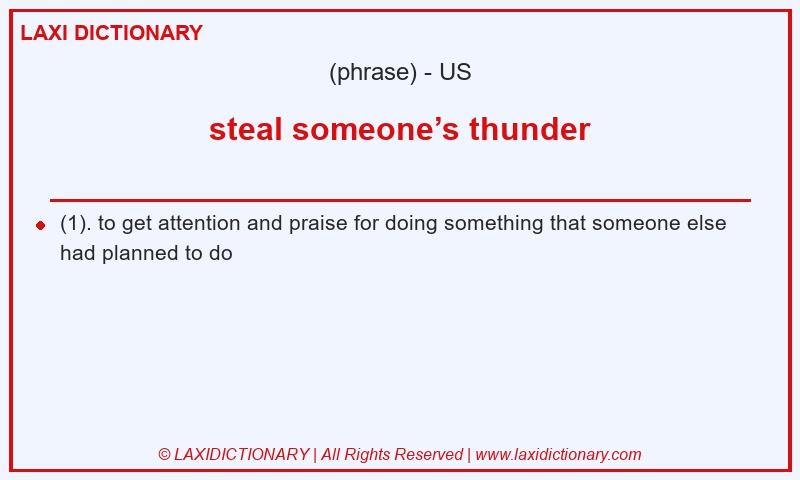 LAXI DICTIONARY

(phrase) - US

steal someone’s thunder

(1). to get attention and praise for doing something that someone else had planned to do

© LAXIDICTIONARY | All Rights Reserved | www.laxidictionary.com